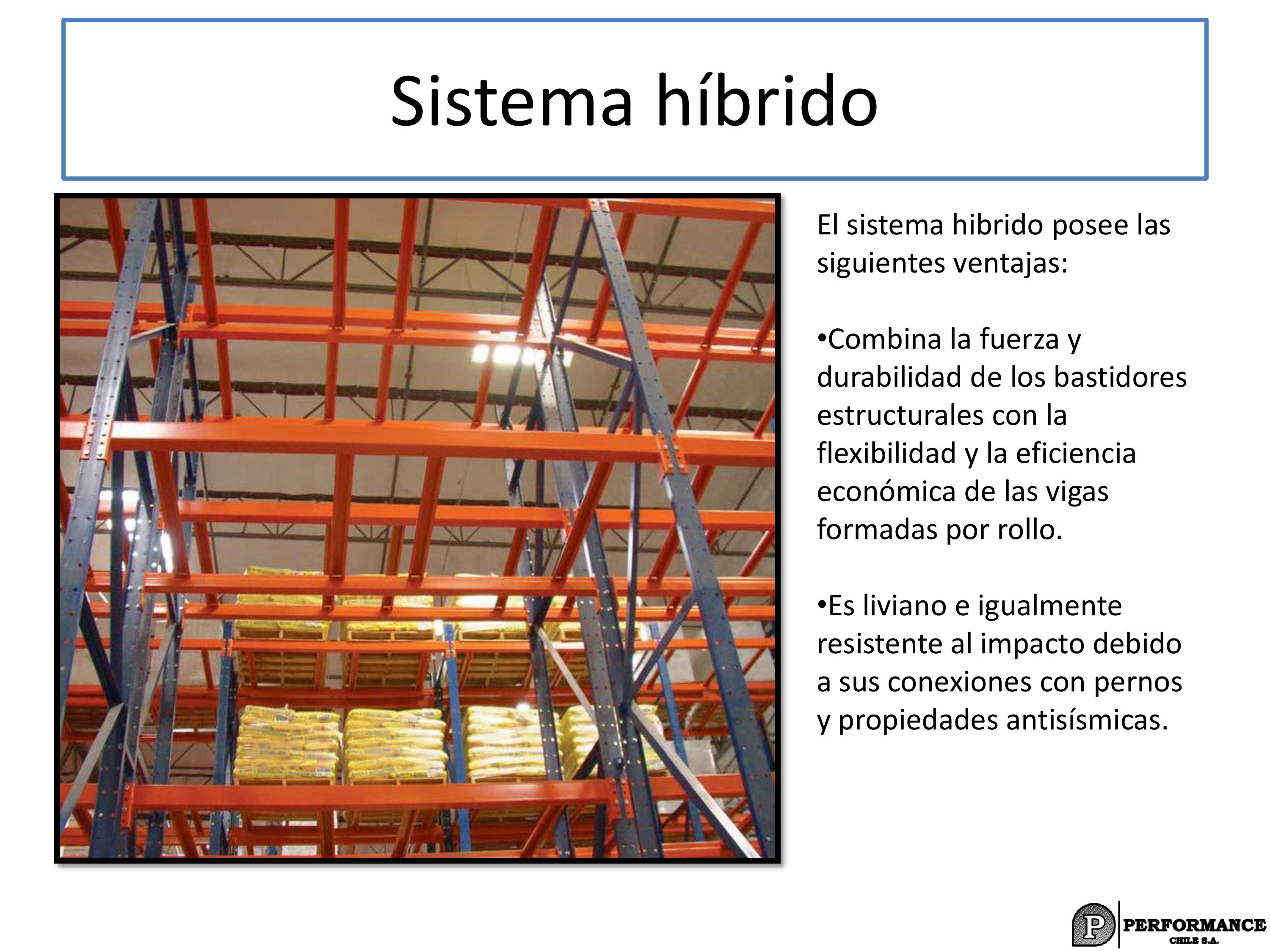 Sistema híbrido

El sistema hibrido posee las siguientes ventajas:

•Combina la fuerza y durabilidad de los bastidores estructurales con la flexibilidad y la eficiencia económica de las vigas formadas por rollo.

•Es liviano e igualmente resistente al impacto debido a sus conexiones con pernos y propiedades antisísmicas.

P PERFORMANCE CHILE S.A.